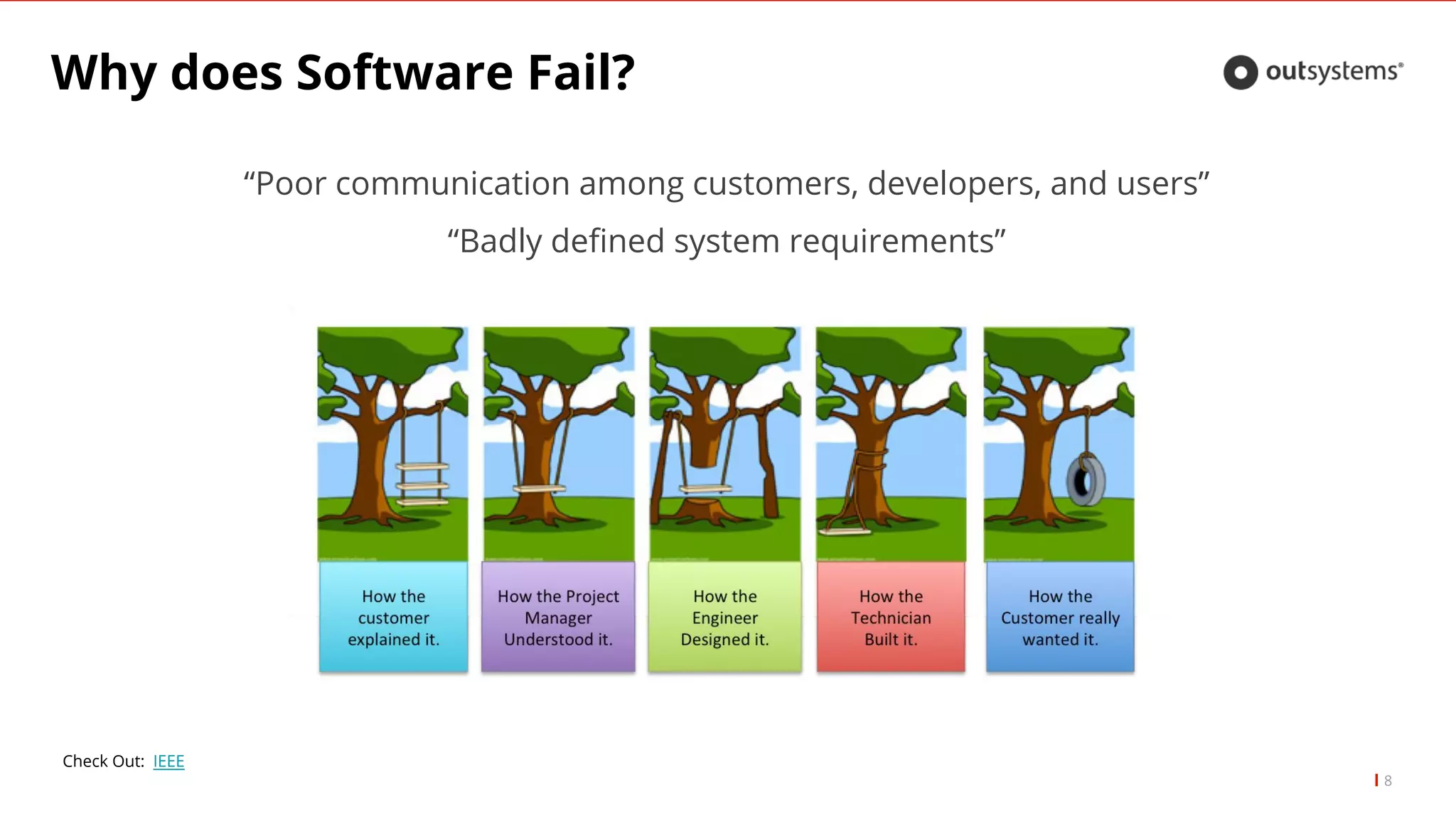 Why does Software Fail?

outsystems®

“Poor communication among customers, developers, and users”

“Badly defined system requirements”

How the customer explained it.

How the Project Manager Understood it.

How the Engineer Designed it.

How the Technician Built it.

How the Customer really wanted it.

Check Out: IEEE

8